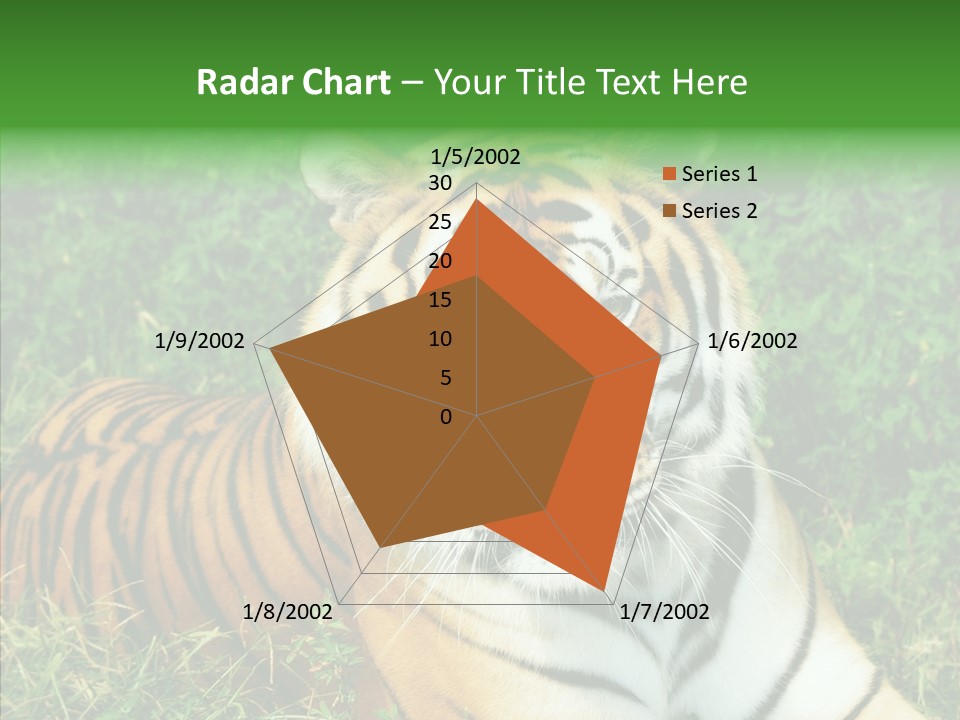 Radar Chart – Your Title Text Here

1/5/2002
30
25
20
15
10
5
0
1/6/2002
1/7/2002
1/8/2002
1/9/2002

Series 1
Series 2